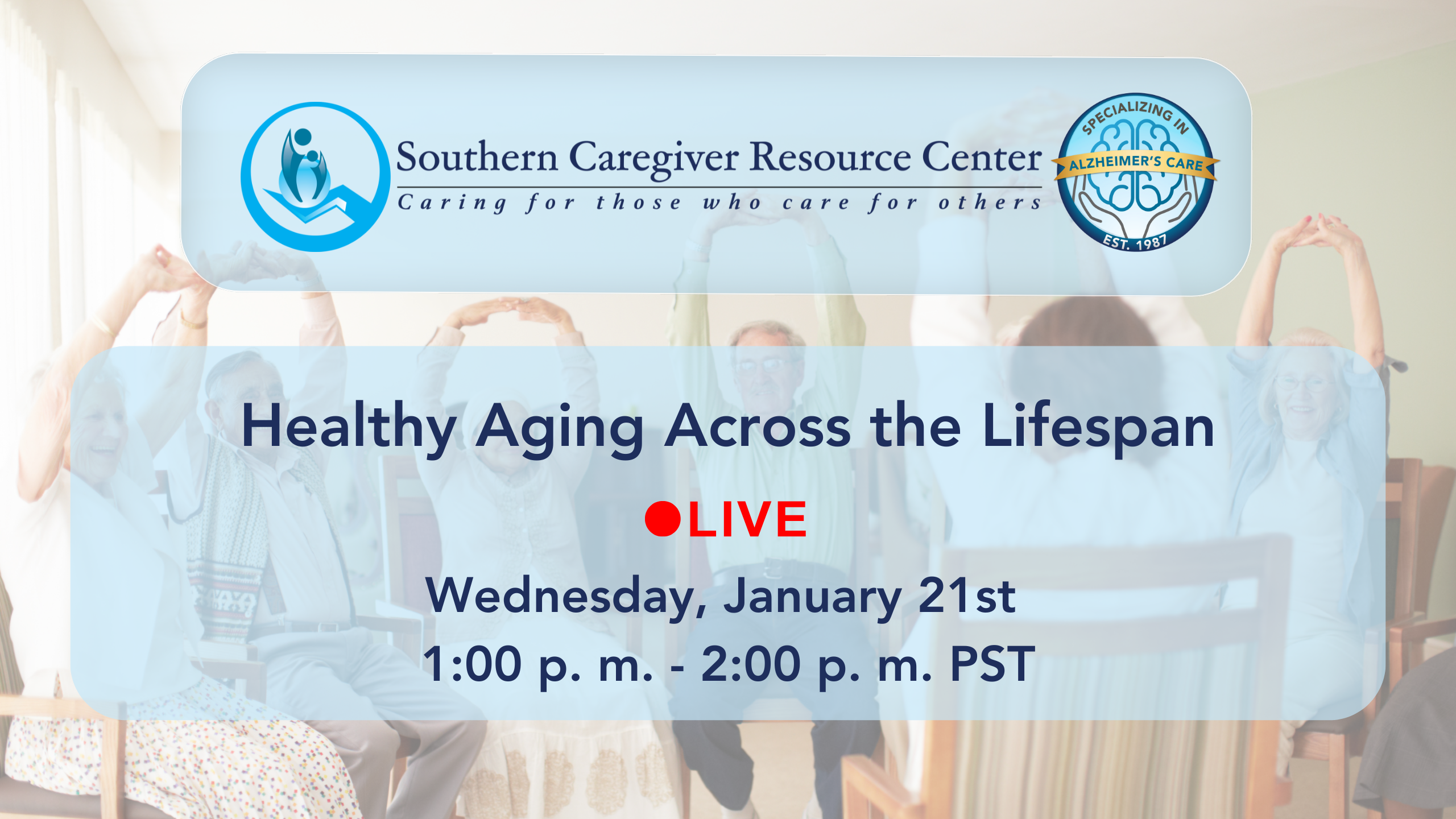 Southern Caregiver Resource Center
Caring for those who care for others

SPECIALIZING IN
ALZHEIMER'S CARE
EST. 1987

Healthy Aging Across the Lifespan

LIVE

Wednesday, January 21st
1:00 p. m. - 2:00 p. m. PST